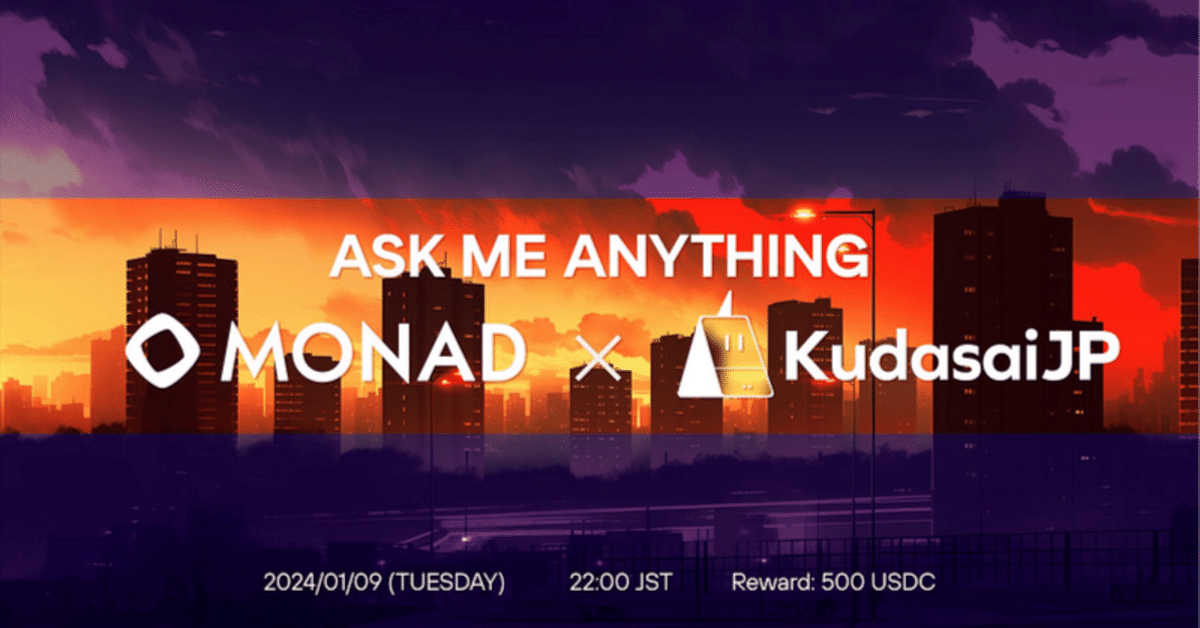 ASK ME ANYTHING

MONAD × KudasaiJP

2024/01/09 (TUESDAY) 22:00 JST Reward: 500 USDC